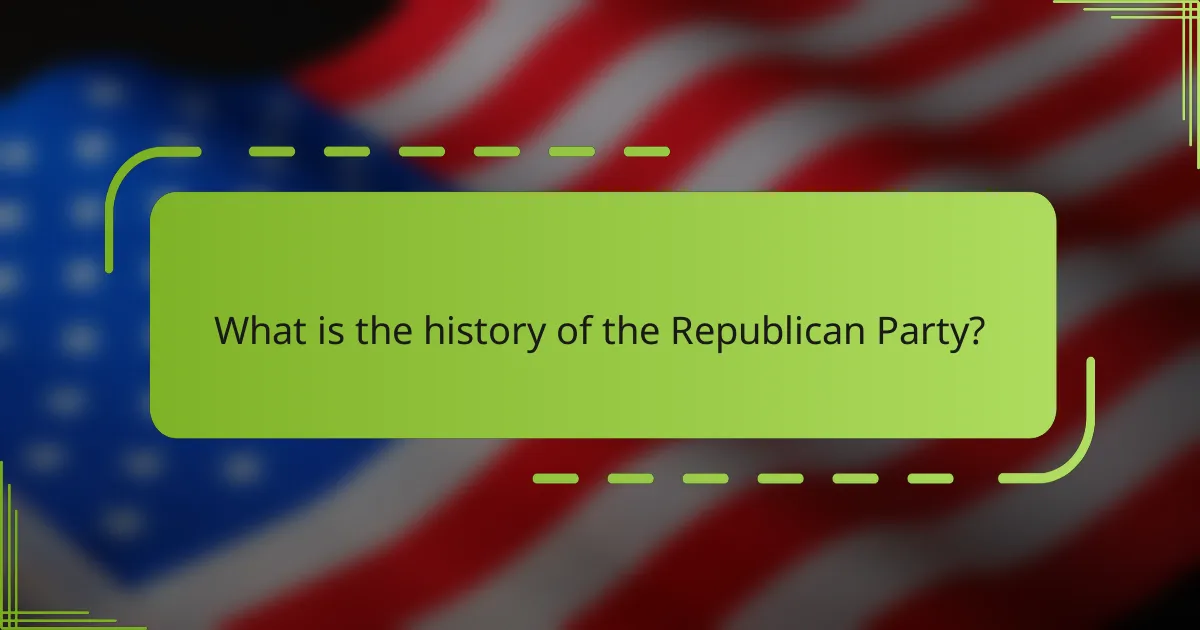 What is the history of the Republican Party?